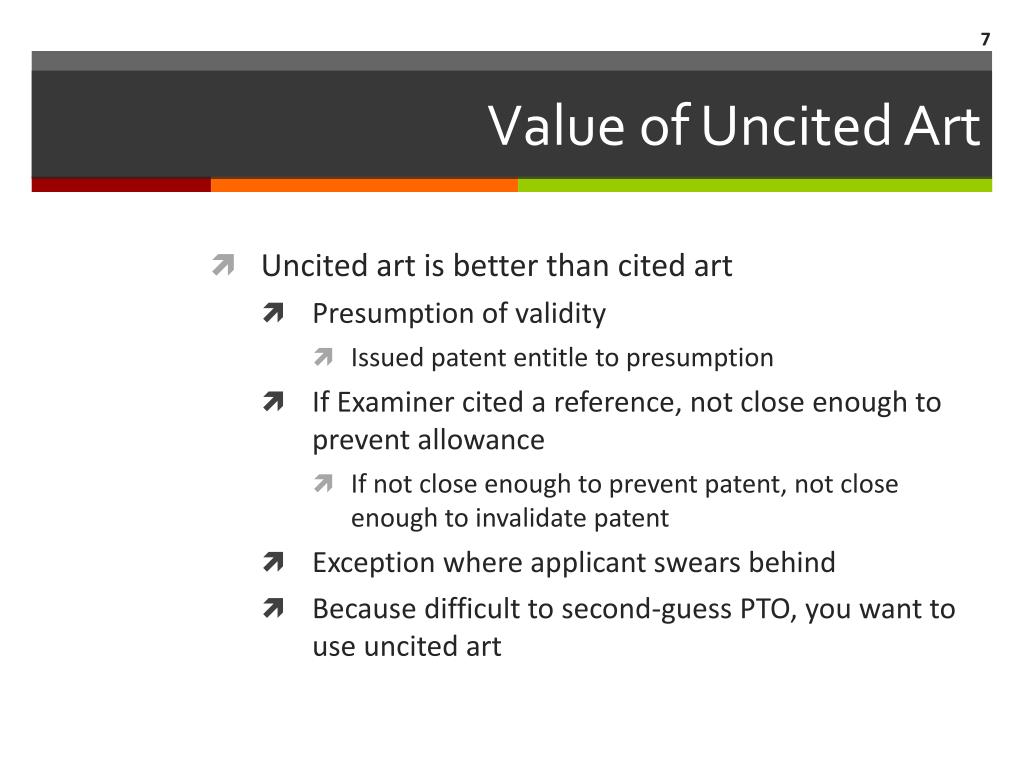 7

Value of Uncited Art

Uncited art is better than cited art

Presumption of validity

Issued patent entitle to presumption

If Examiner cited a reference, not close enough to prevent allowance

If not close enough to prevent patent, not close enough to invalidate patent

Exception where applicant swears behind

Because difficult to second-guess PTO, you want to use uncited art